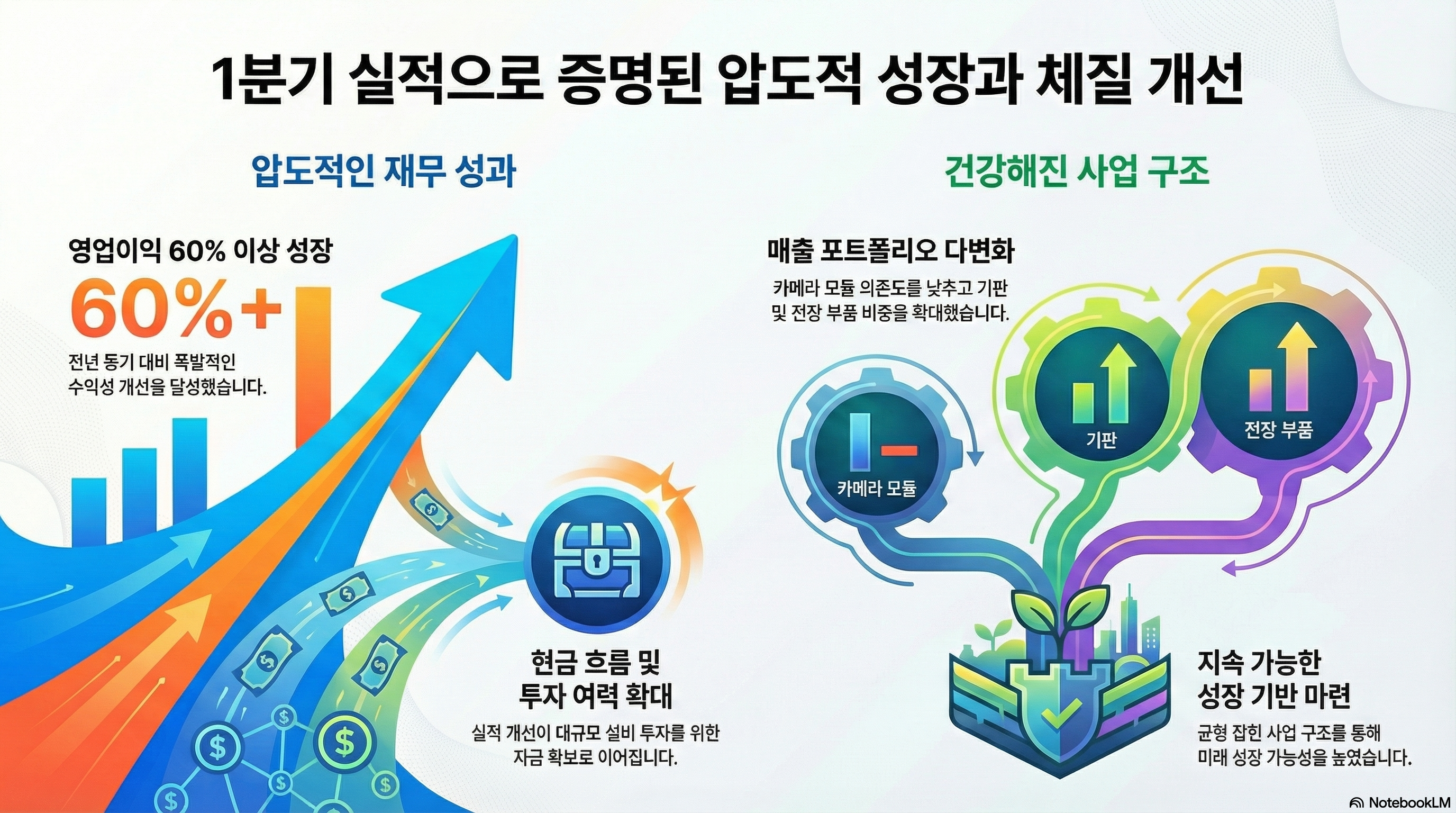 1분기 실적으로 증명된 압도적 성장과 체질 개선

압도적인 재무 성과

영업이익 60% 이상 성장

60%+

전년 동기 대비 폭발적인 수익성 개선을 달성했습니다.

현금 흐름 및 투자 여력 확대

실적 개선이 대규모 설비 투자를 위한 자금 확보로 이어집니다.

건강해진 사업 구조

매출 포트폴리오 다변화

카메라 모듈 의존도를 낮추고 기판 및 전장 부품 비중을 확대했습니다.

카메라 모듈

기판

전장 부품

지속 가능한 성장 기반 마련

균형 잡힌 사업 구조를 통해 미래 성장 가능성을 높였습니다.

NotebookLM